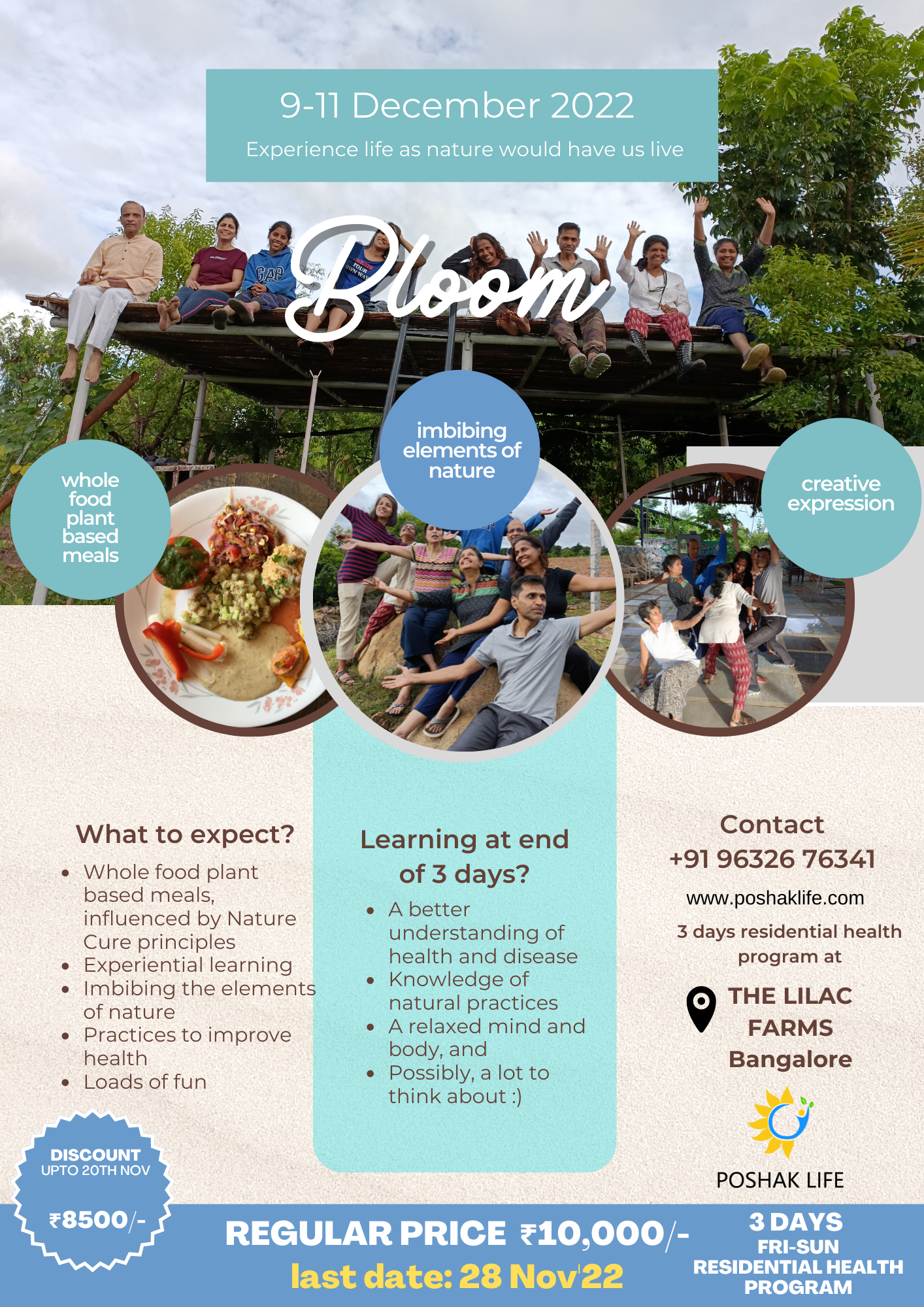 9-11 December 2022

Experience life as nature would have us live

Bloom

whole food plant based meals

imbibing elements of nature

creative expression

What to expect?

- Whole food plant based meals, influenced by Nature Cure principles
- Experiential learning
- Imbibing the elements of nature
- Practices to improve health
- Loads of fun

Learning at end of 3 days?

- A better understanding of health and disease
- Knowledge of natural practices
- A relaxed mind and body, and
- Possibly, a lot to think about :)

Contact
+91 96326 76341

www.poshaklife.com

3 days residential health program at

THE LILAC FARMS
Bangalore

POSHAK LIFE

DISCOUNT
UPTO 20TH NOV

₹8500/-

REGULAR PRICE ₹10,000/-
last date: 28 Nov'22

3 DAYS
FRI-SUN
RESIDENTIAL HEALTH PROGRAM